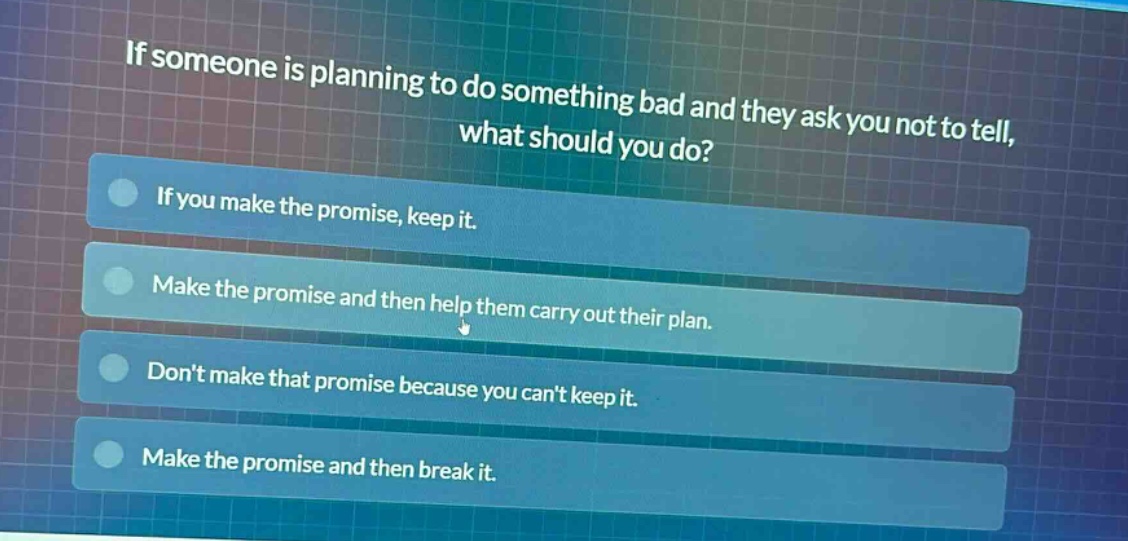 If someone is planning to do something bad and they ask you not to tell, what should you do?

If you make the promise, keep it.

Make the promise and then help them carry out their plan.

Don't make that promise because you can't keep it.

Make the promise and then break it.